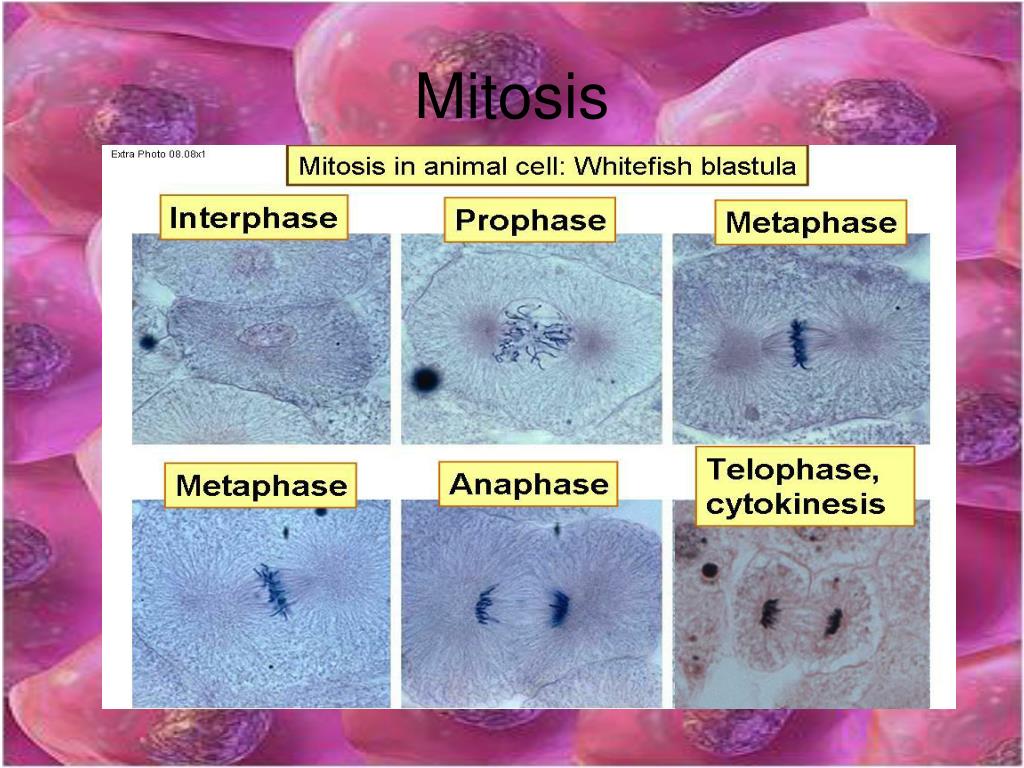 Mitosis

Extra Photo 08.08x1

Mitosis in animal cell: Whitefish blastula

Interphase

Prophase

Metaphase

Metaphase

Anaphase

Telophase, cytokinesis